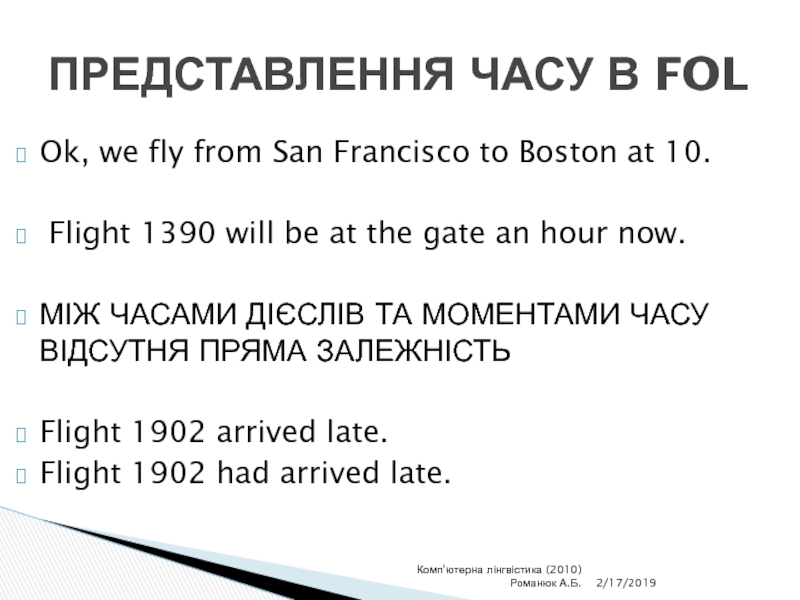 ПРЕДСТАВЛЕННЯ ЧАСУ В FOL

Ok, we fly from San Francisco to Boston at 10.

Flight 1390 will be at the gate an hour now.

МІЖ ЧАСАМИ ДІЄСЛІВ ТА МОМЕНТАМИ ЧАСУ ВІДСУТНЯ ПРЯМА ЗАЛЕЖНІСТЬ

Flight 1902 arrived late.
Flight 1902 had arrived late.

Комп'ютерна лінгвістика (2010)
Романюк А.Б. 2/17/2019